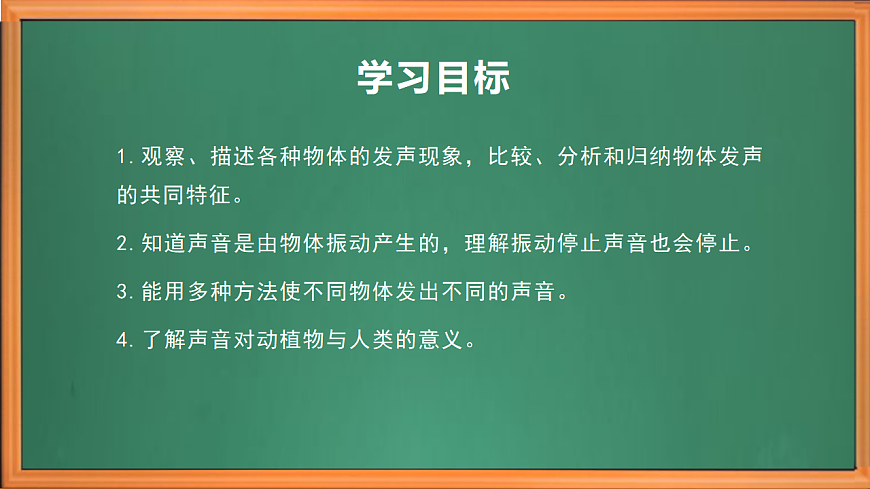 学习目标

1. 观察、描述各种物体的发声现象，比较、分析和归纳物体发声的共同特征。

2. 知道声音是由物体振动产生的，理解振动停止声音也会停止。

3. 能用多种方法使不同物体发出不同的声音。

4. 了解声音对动植物与人类的意义。